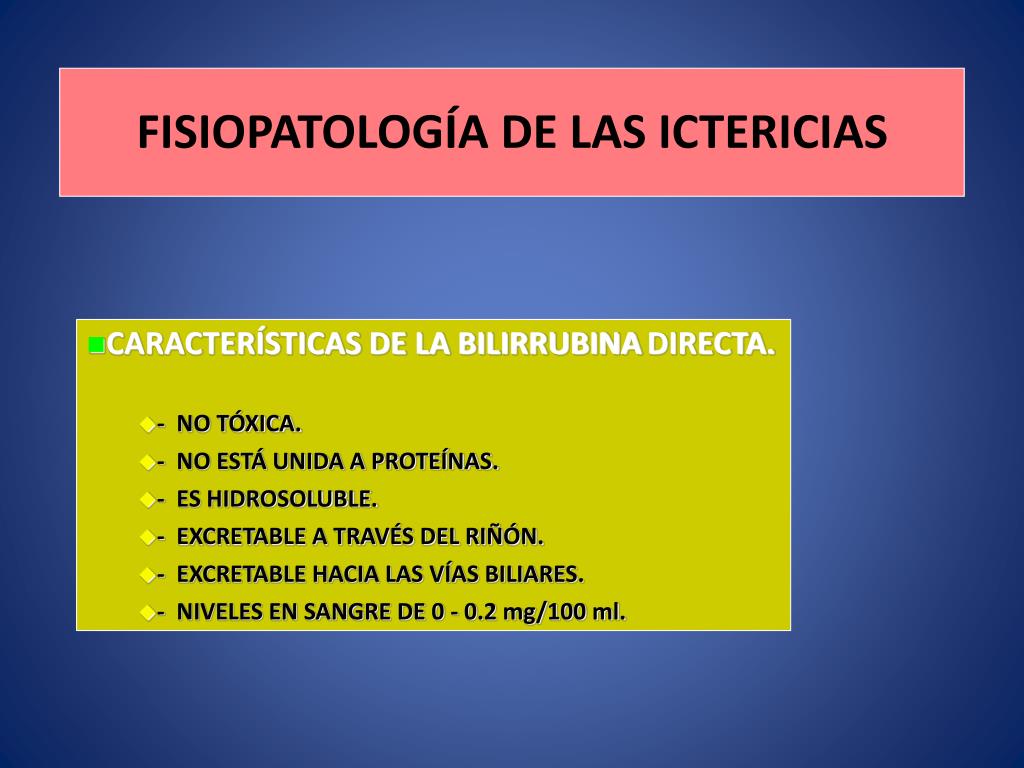 FISIOPATOLOGÍA DE LAS ICTERICIAS

CARACTERÍSTICAS DE LA BILIRRUBINA DIRECTA.

- NO TÓXICA.
- NO ESTÁ UNIDA A PROTEÍNAS.
- ES HIDROSOLUBLE.
- EXCRETABLE A TRAVÉS DEL RIÑÓN.
- EXCRETABLE HACIA LAS VÍAS BILIARES.
- NIVELES EN SANGRE DE 0 - 0.2 mg/100 ml.